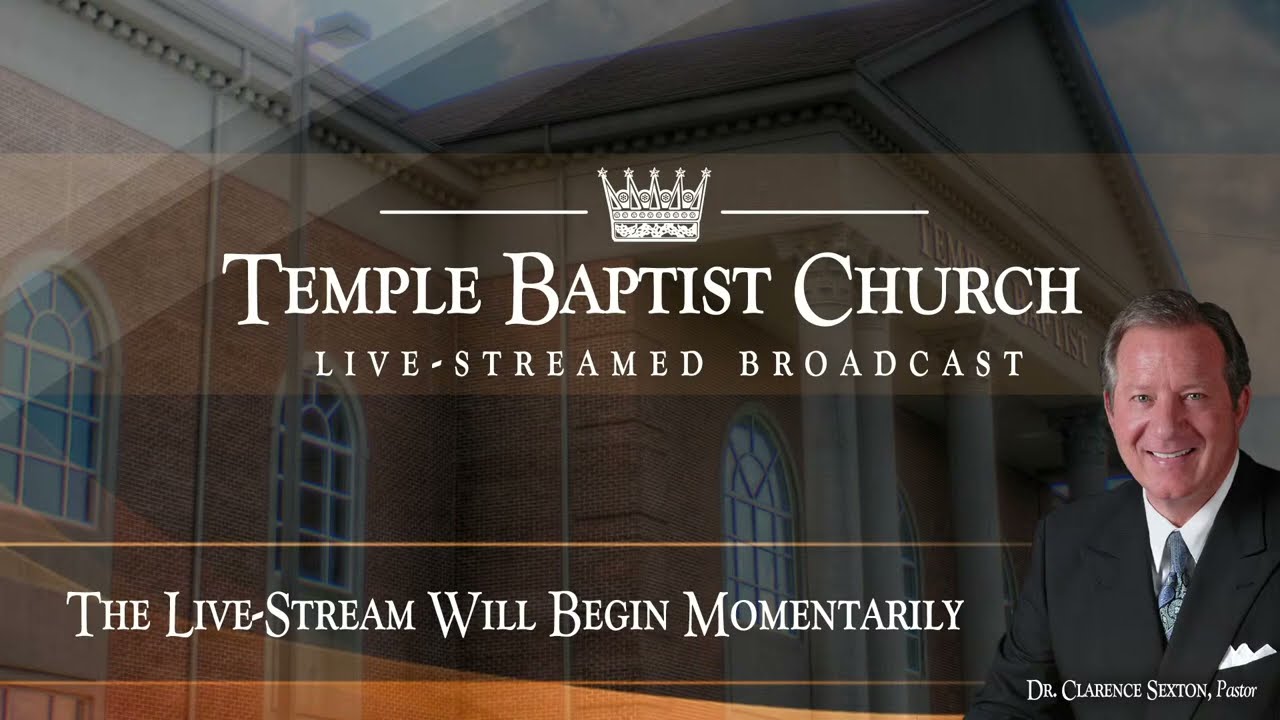 TEMPLE BAPTIST CHURCH
LIVE-STREAMED BROADCAST

THE LIVE-STREAM WILL BEGIN MOMENTARILY

DR. CLARENCE SEXTON, Pastor